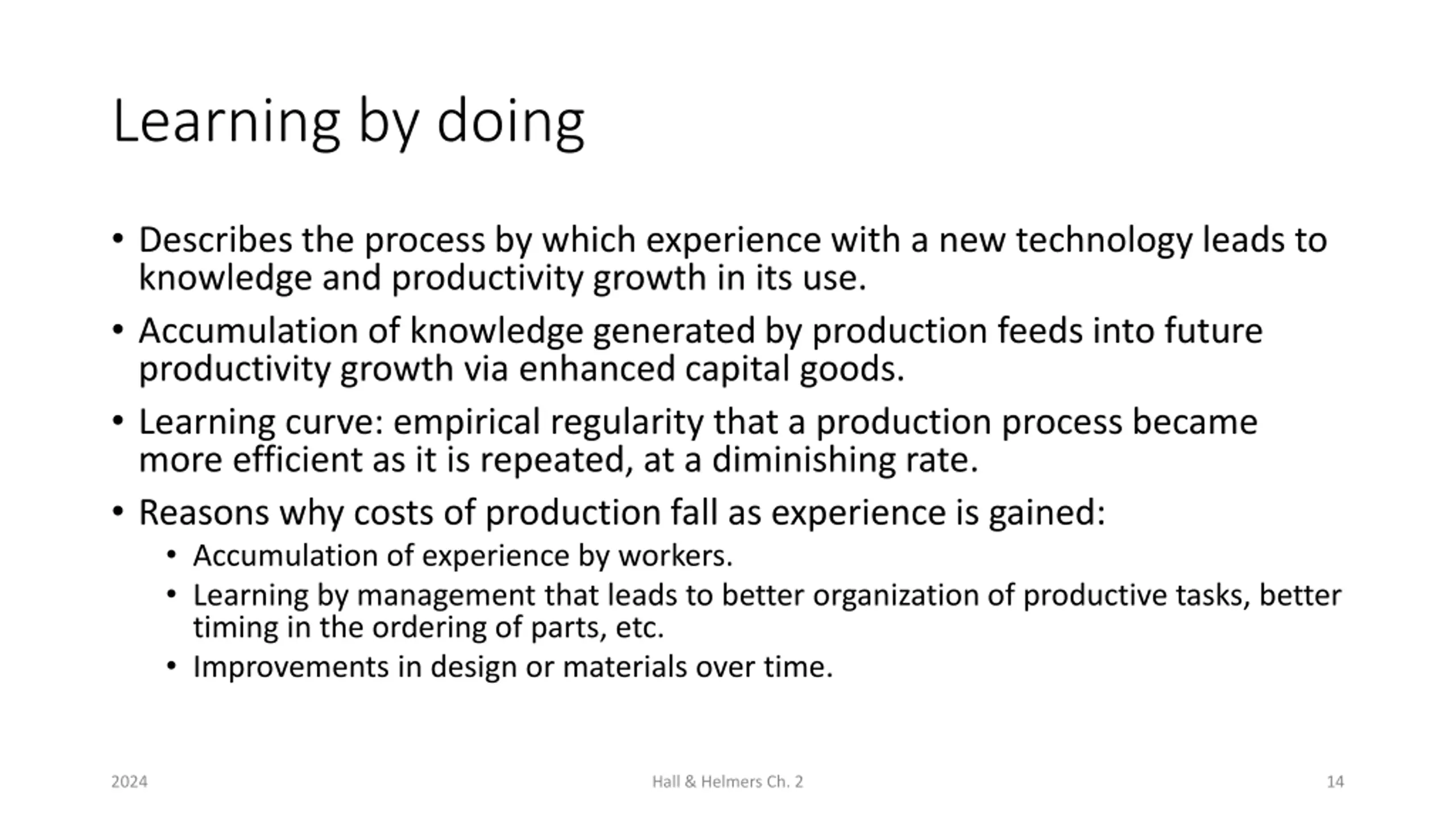 Learning by doing

• Describes the process by which experience with a new technology leads to knowledge and productivity growth in its use.
• Accumulation of knowledge generated by production feeds into future productivity growth via enhanced capital goods.
• Learning curve: empirical regularity that a production process became more efficient as it is repeated, at a diminishing rate.
• Reasons why costs of production fall as experience is gained:
  • Accumulation of experience by workers.
  • Learning by management that leads to better organization of productive tasks, better timing in the ordering of parts, etc.
  • Improvements in design or materials over time.

2024
Hall & Helmers Ch. 2
14